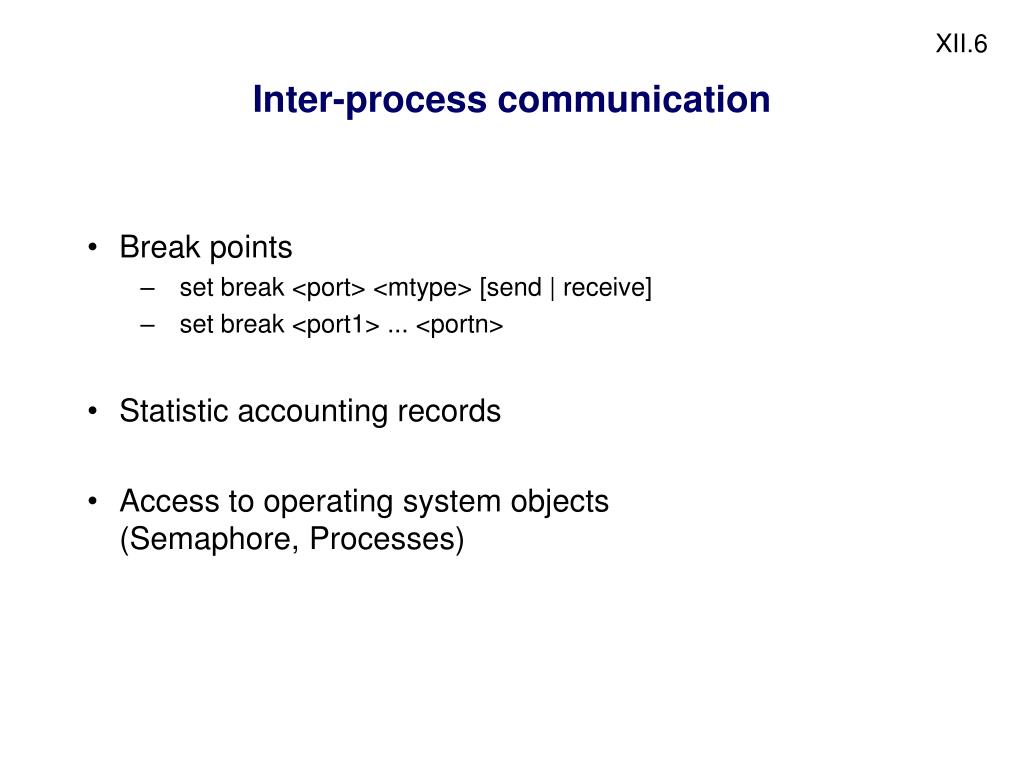 XII.6

Inter-process communication

• Break points
 – set break <port> <mtype> [send | receive]
 – set break <port1> ... <portn>

• Statistic accounting records

• Access to operating system objects (Semaphore, Processes)